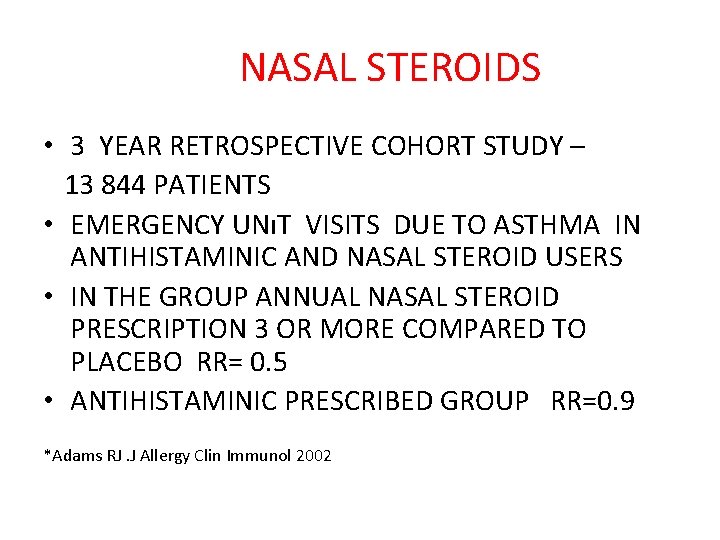 NASAL STEROIDS

• 3 YEAR RETROSPECTIVE COHORT STUDY – 13 844 PATIENTS
• EMERGENCY UNıT VISITS DUE TO ASTHMA IN ANTIHISTAMINIC AND NASAL STEROID USERS
• IN THE GROUP ANNUAL NASAL STEROID PRESCRIPTION 3 OR MORE COMPARED TO PLACEBO RR= 0.5
• ANTIHISTAMINIC PRESCRIBED GROUP RR=0.9

*Adams RJ .J Allergy Clin Immunol 2002